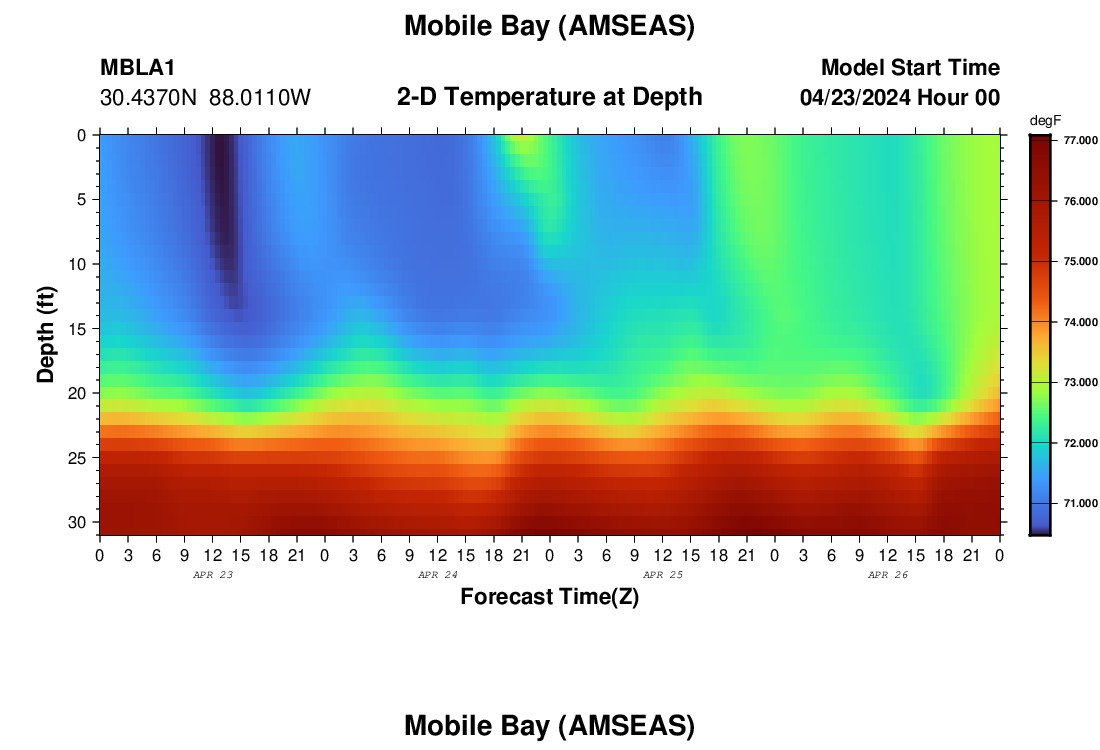 Mobile Bay (AMSEAS)

MBLA1
30.4370N 88.0110W

2-D Temperature at Depth

Model Start Time
04/23/2024 Hour 00

degF
77.000
76.000
75.000
74.000
73.000
72.000
71.000

Depth (ft)
0
5
10
15
20
25
30

0 3 6 9 12 15 18 21 0 3 6 9 12 15 18 21 0 3 6 9 12 15 18 21 0 3 6 9 12 15 18 21 0
APR 23
APR 24
APR 25
APR 26
Forecast Time(Z)

Mobile Bay (AMSEAS)